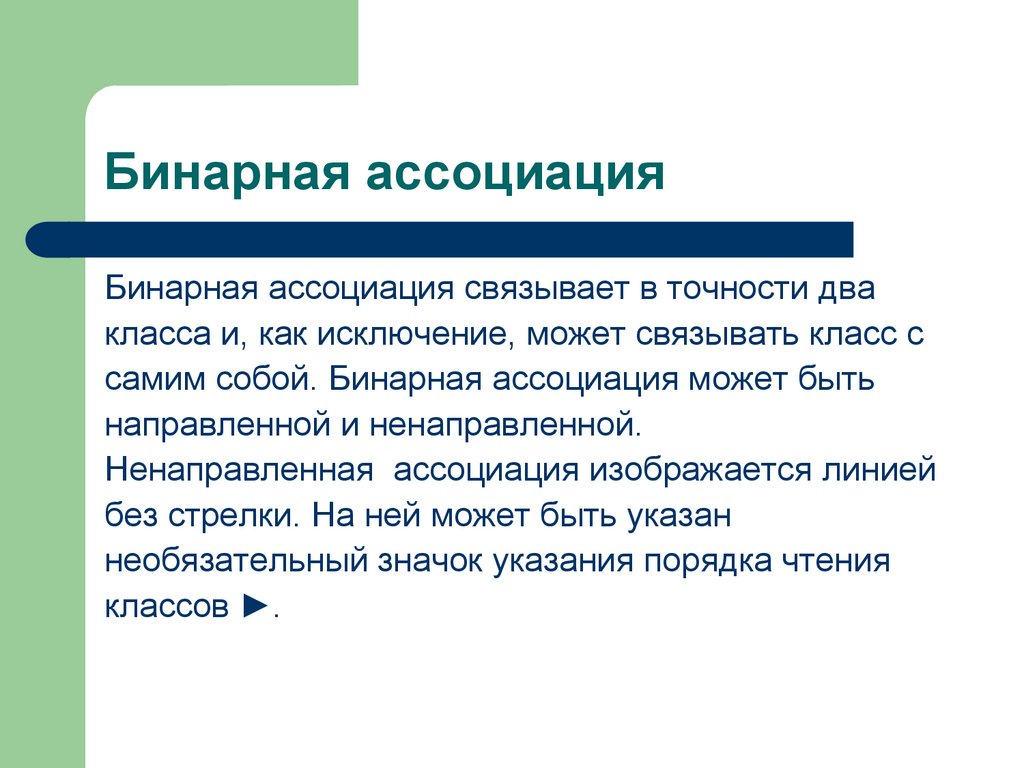 Бинарная ассоциация

Бинарная ассоциация связывает в точности два класса и, как исключение, может связывать класс с самим собой. Бинарная ассоциация может быть направленной и ненаправленной. Ненаправленная  ассоциация изображается линией без стрелки. На ней может быть указан необязательный значок указания порядка чтения классов ►.